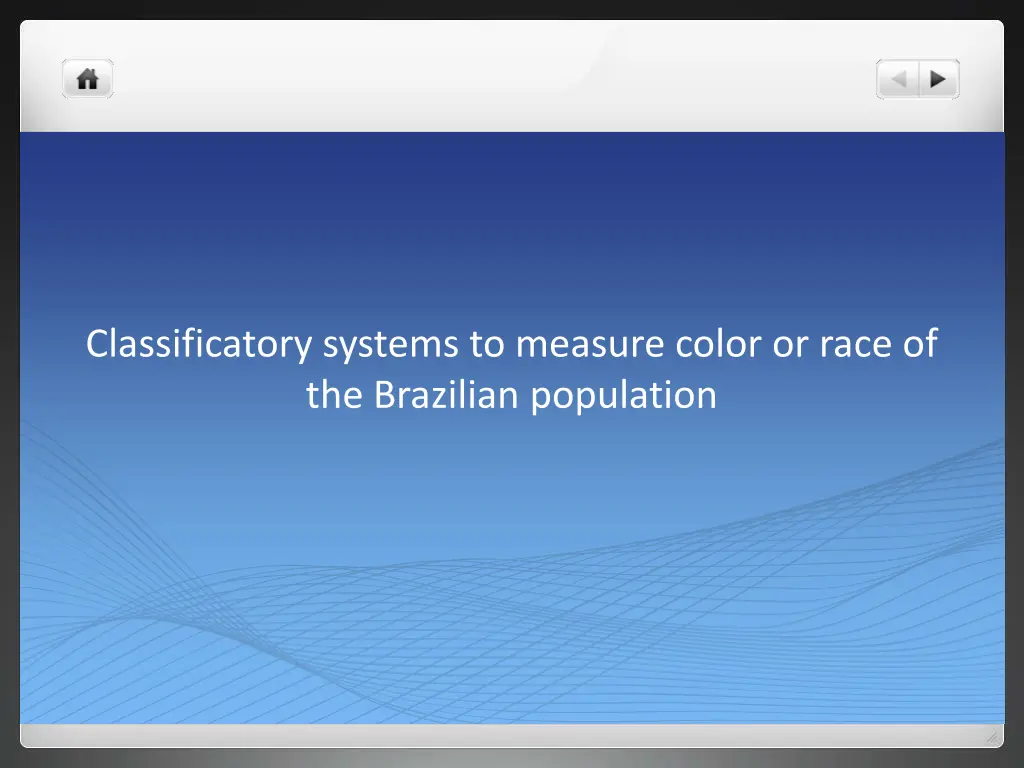 Classificatory systems to measure color or race of the Brazilian population